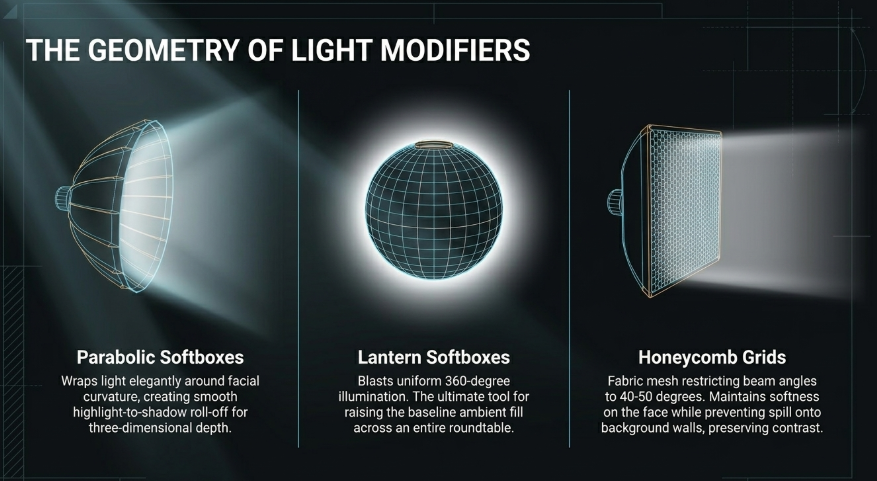 THE GEOMETRY OF LIGHT MODIFIERS

Parabolic Softboxes
Wraps light elegantly around facial curvature, creating smooth highlight-to-shadow roll-off for three-dimensional depth.

Lantern Softboxes
Blasts uniform 360-degree illumination. The ultimate tool for raising the baseline ambient fill across an entire roundtable.

Honeycomb Grids
Fabric mesh restricting beam angles to 40-50 degrees. Maintains softness on the face while preventing spill onto background walls, preserving contrast.